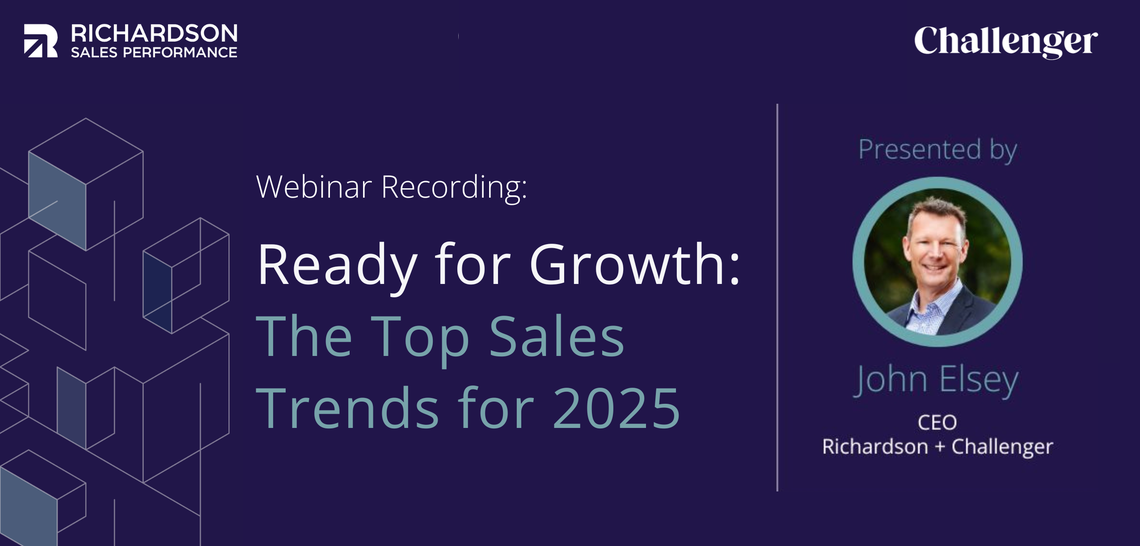 RICHARDSON
SALES PERFORMANCE

Challenger

Webinar Recording:

Ready for Growth:
The Top Sales Trends for 2025

Presented by

John Elsey

CEO
Richardson + Challenger